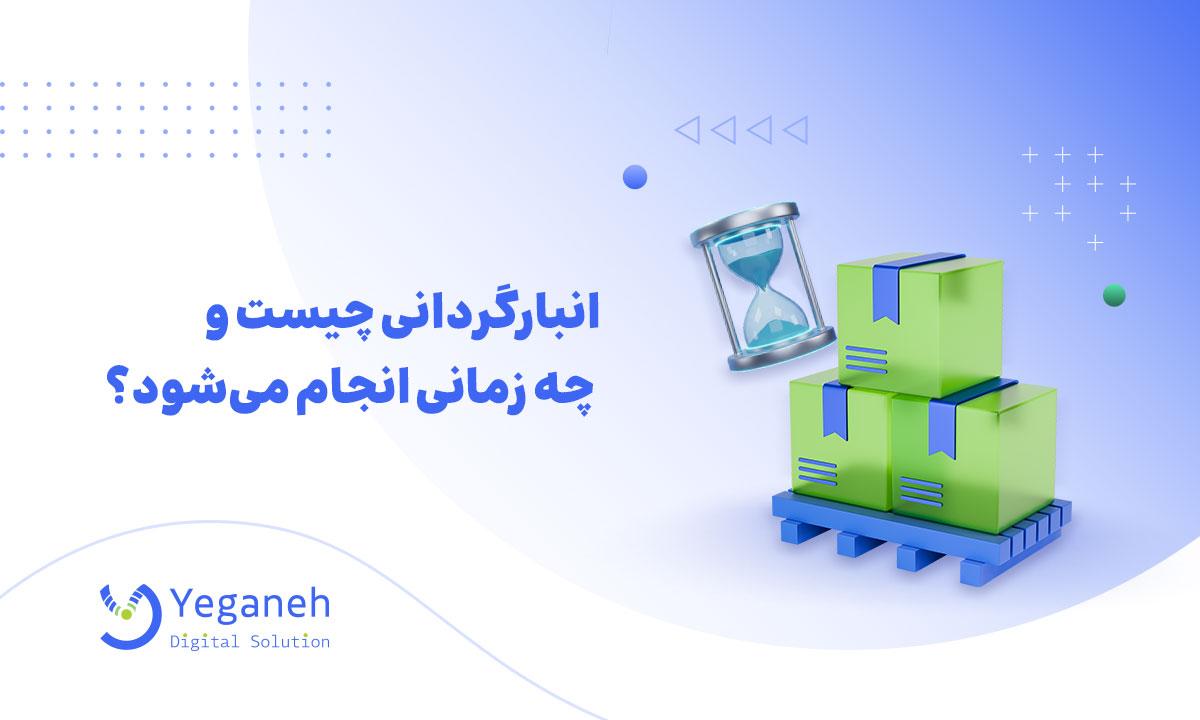 انبارگردانی چیست و
چه زمانی انجام می‌شود؟

Yeganeh
Digital Solution